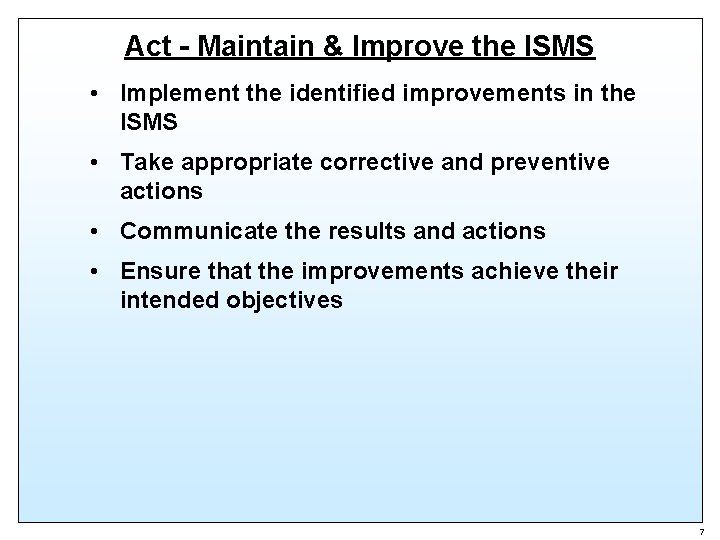 Act - Maintain & Improve the ISMS

• Implement the identified improvements in the ISMS

• Take appropriate corrective and preventive actions

• Communicate the results and actions

• Ensure that the improvements achieve their intended objectives

7